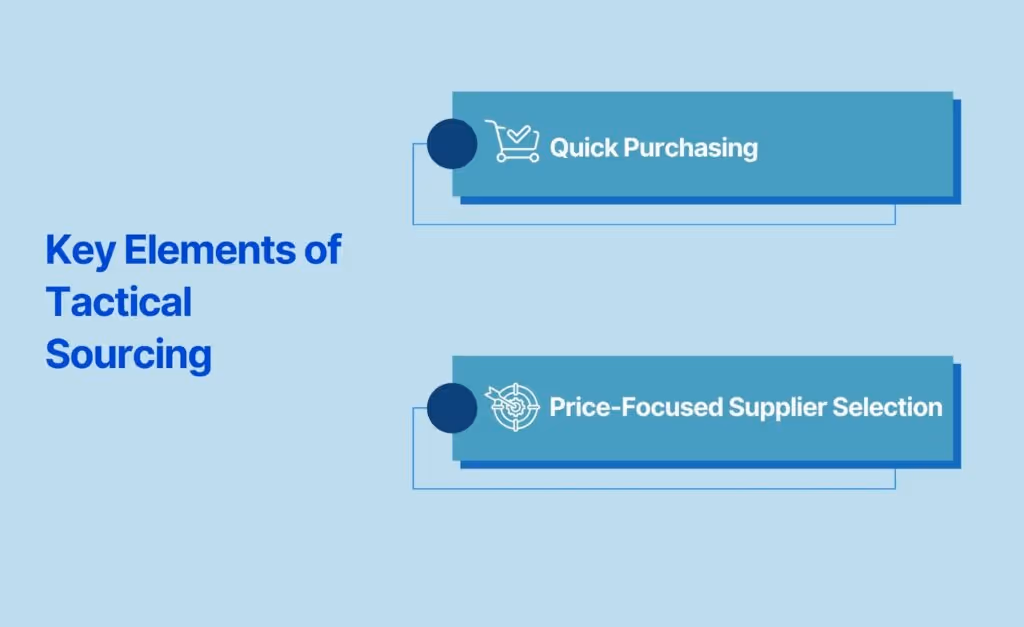 Key Elements of Tactical Sourcing

Quick Purchasing

Price-Focused Supplier Selection